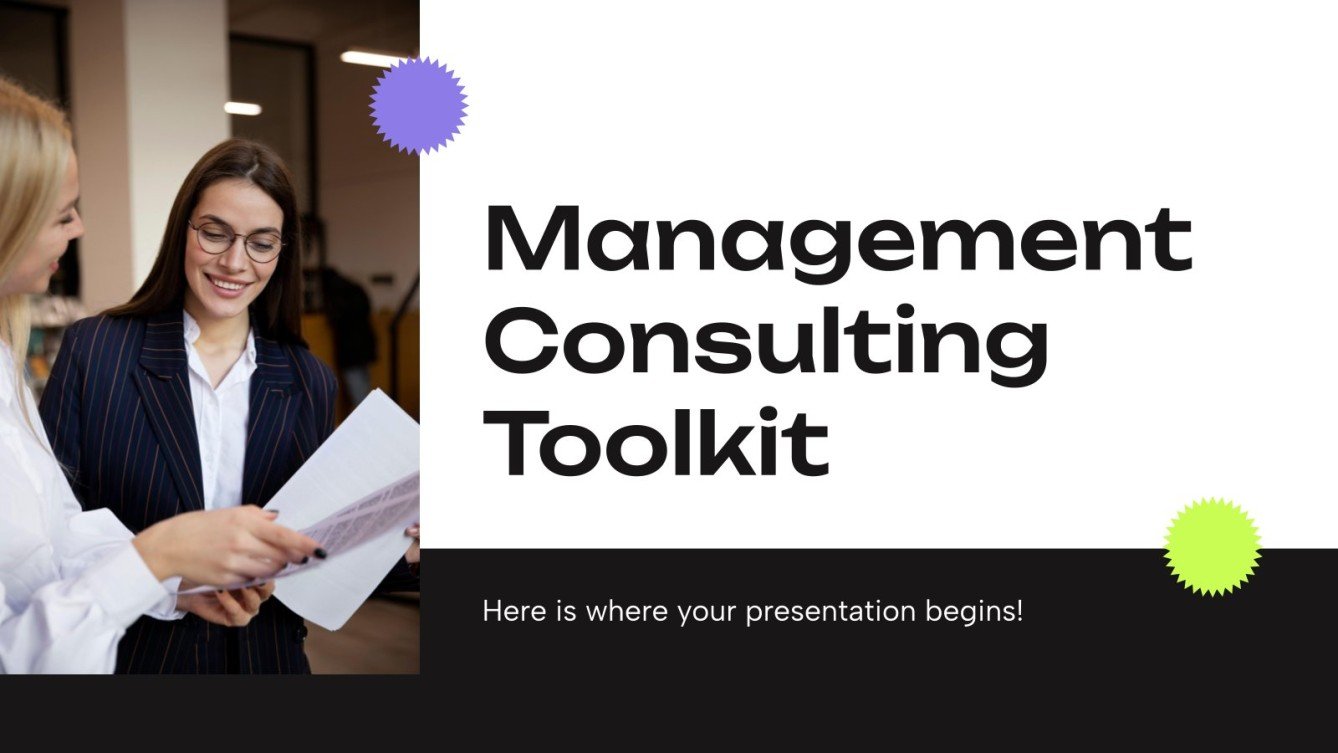 Management Consulting Toolkit

Here is where your presentation begins!